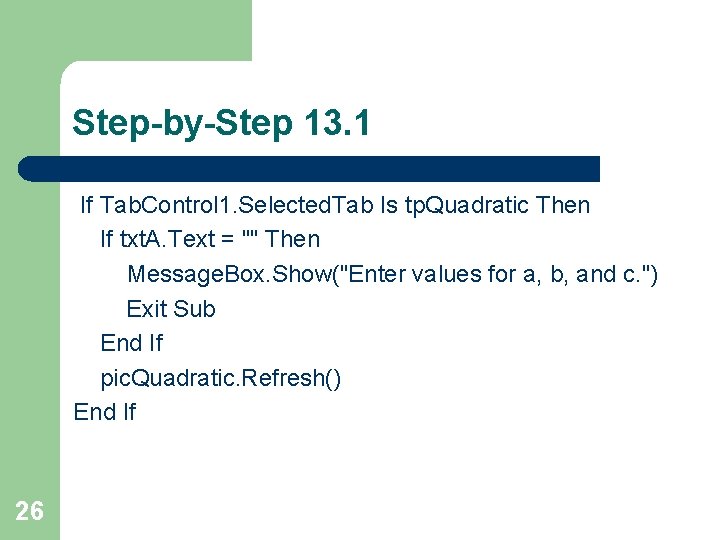 Step-by-Step 13.1

If TabControl1.SelectedTab Is tpQuadratic Then
If txtA.Text = "" Then
MessageBox.Show("Enter values for a, b, and c.")
Exit Sub
End If
picQuadratic.Refresh()
End If

26